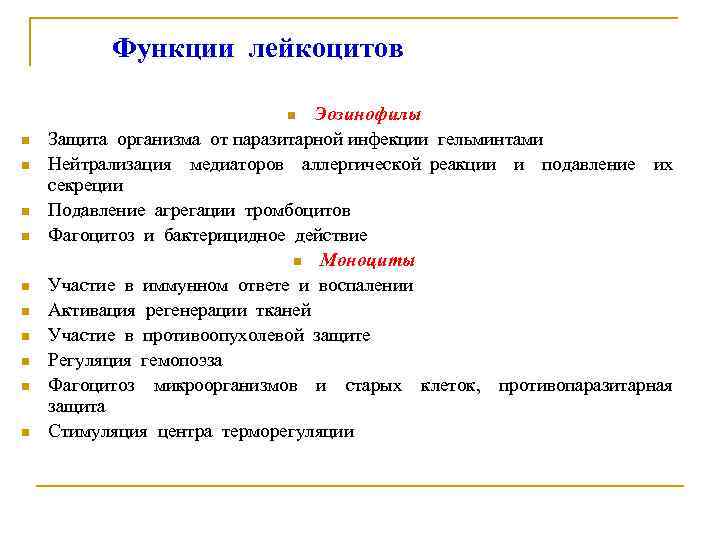 Функции лейкоцитов

- Эозинофилы
- Защита организма от паразитарной инфекции гельминтами
- Нейтрализация медиаторов аллергической реакции и подавление их секреции
- Подавление агрегации тромбоцитов
- Фагоцитоз и бактерицидное действие
- Моноциты
- Участие в иммунном ответе и воспалении
- Активация регенерации тканей
- Участие в противоопухолевой защите
- Регуляция гемопоэза
- Фагоцитоз микроорганизмов и старых клеток, противопаразитарная защита
- Стимуляция центра терморегуляции